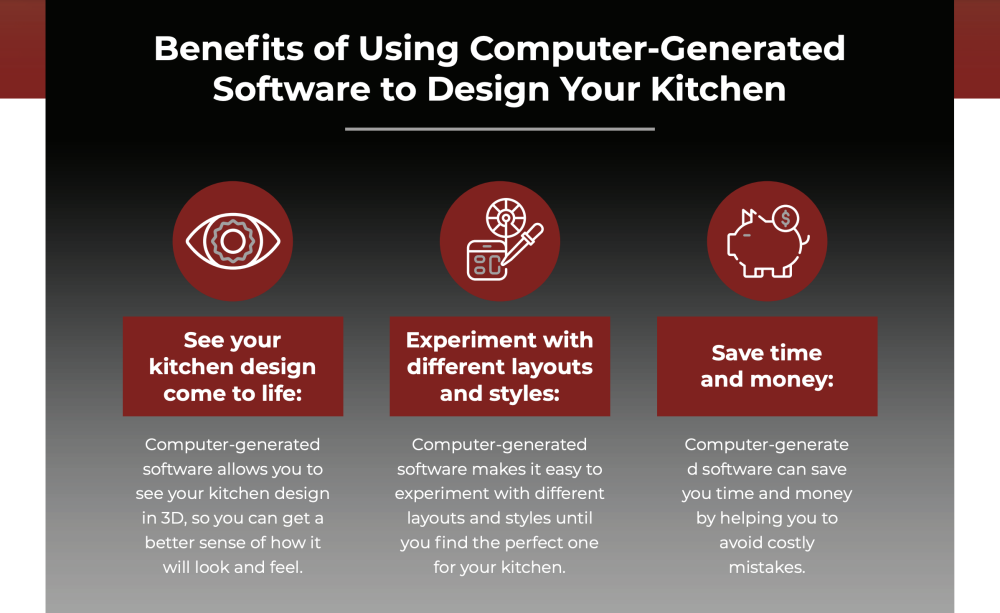 Benefits of Using Computer-Generated Software to Design Your Kitchen

See your kitchen design come to life:

Computer-generated software allows you to see your kitchen design in 3D, so you can get a better sense of how it will look and feel.

Experiment with different layouts and styles:

Computer-generated software makes it easy to experiment with different layouts and styles until you find the perfect one for your kitchen.

Save time and money:

Computer-generate d software can save you time and money by helping you to avoid costly mistakes.